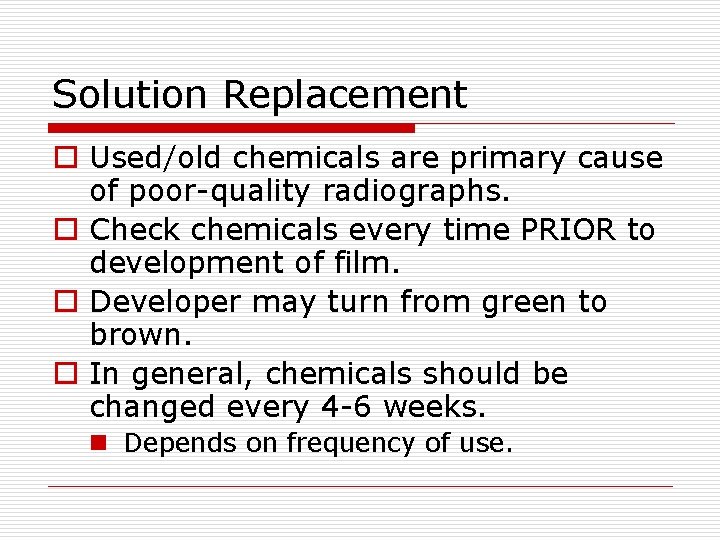 Solution Replacement

Used/old chemicals are primary cause of poor-quality radiographs.

Check chemicals every time PRIOR to development of film.

Developer may turn from green to brown.

In general, chemicals should be changed every 4-6 weeks.

Depends on frequency of use.